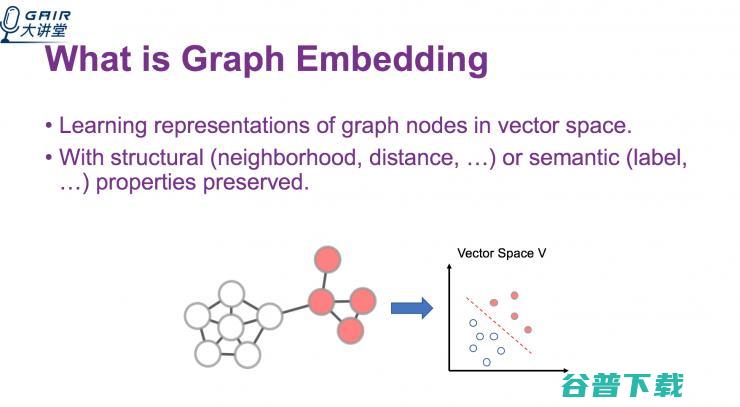 GAIR
大讲堂

What is Graph Embedding

• Learning representations of graph nodes in vector space.
• With structural (neighborhood, distance, …) or semantic (label, …) properties preserved.

Vector Space V

谷普下载